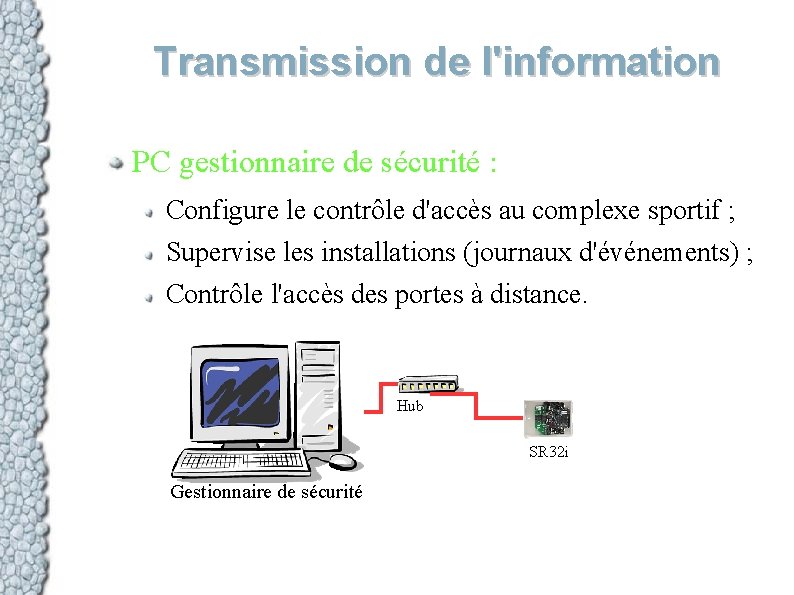 Transmission de l'information

• PC gestionnaire de sécurité :

• Configure le contrôle d'accès au complexe sportif ;
• Supervise les installations (journaux d'événements) ;
• Contrôle l'accès des portes à distance.

Hub

SR32i

Gestionnaire de sécurité